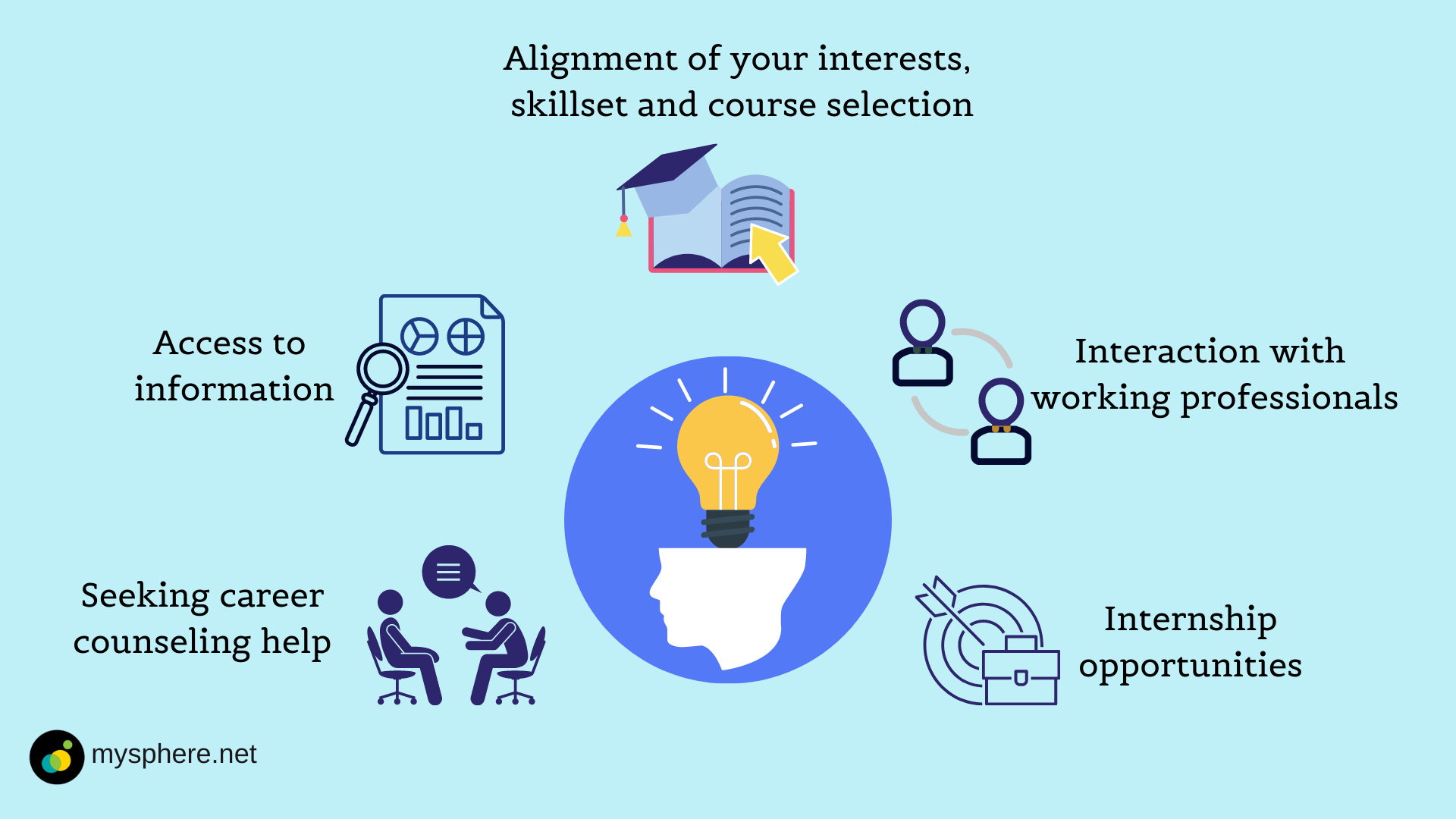 Alignment of your interests, skillset and course selection

Access to information

Interaction with working professionals

Seeking career counseling help

Internship opportunities

mysphere.net